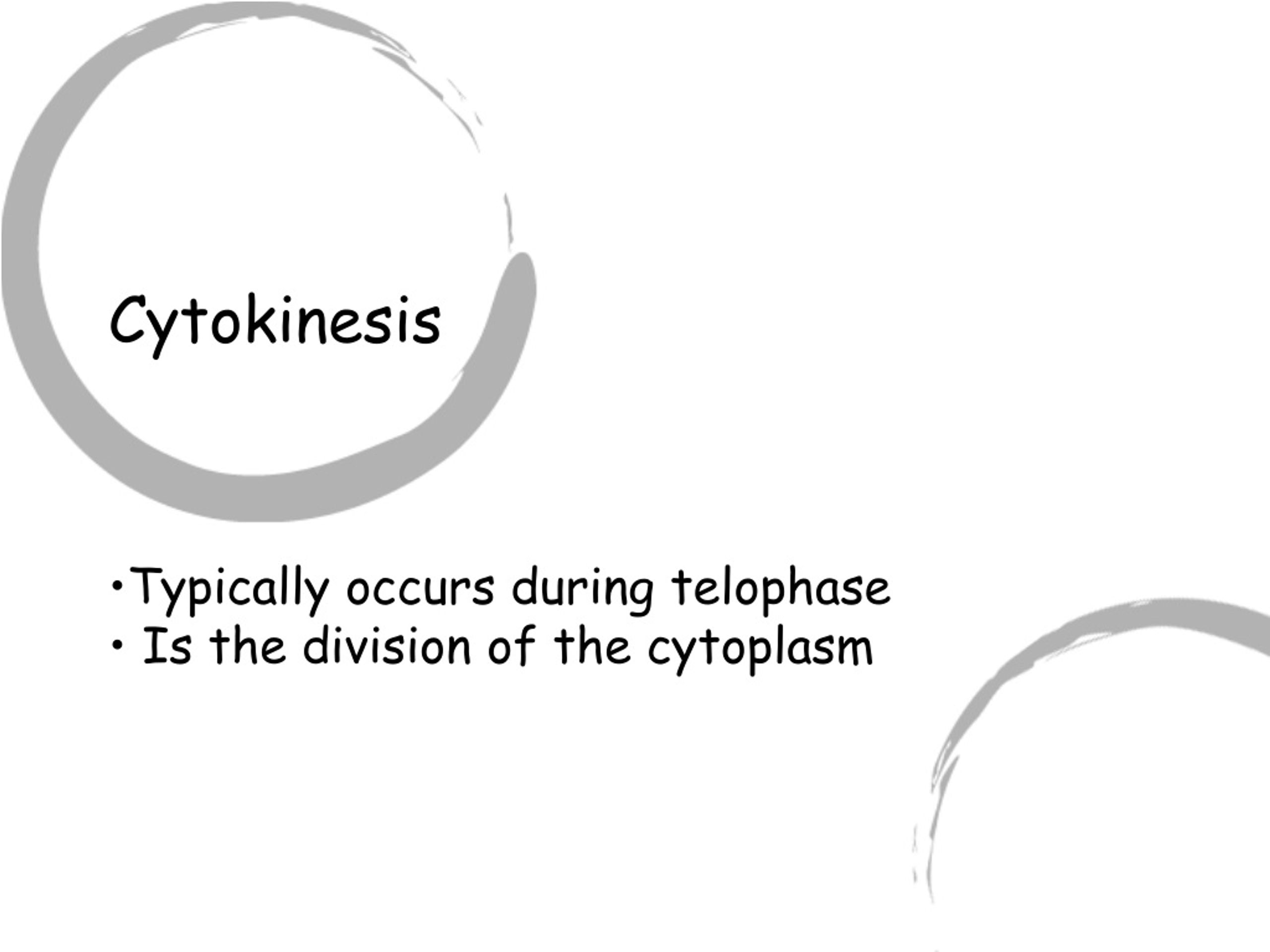 Cytokinesis

•Typically occurs during telophase
• Is the division of the cytoplasm